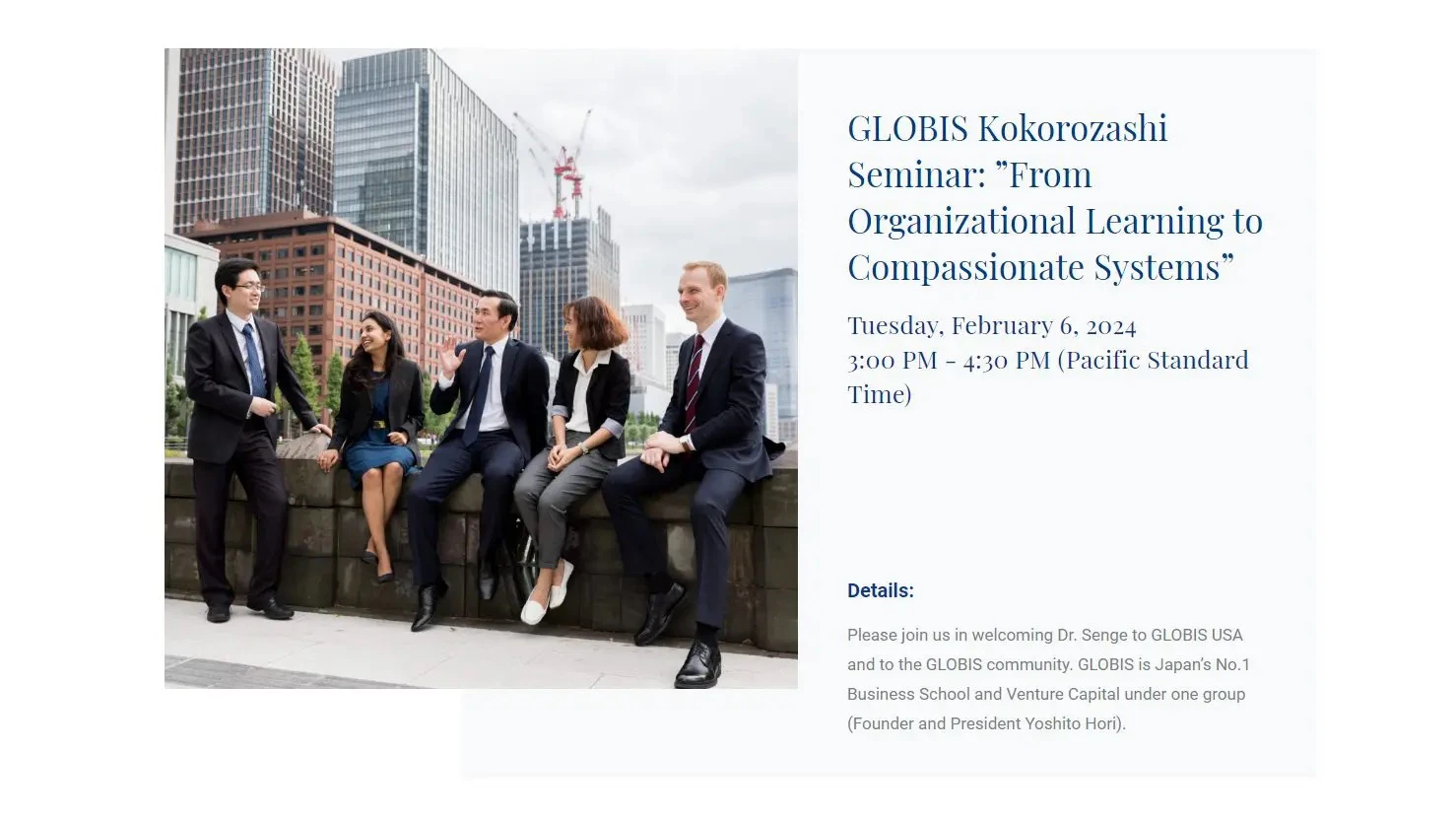 GLOBIS Kokorozashi Seminar: ”From Organizational Learning to Compassionate Systems”

Tuesday, February 6, 2024
3:00 PM - 4:30 PM (Pacific Standard Time)

Details:

Please join us in welcoming Dr. Senge to GLOBIS USA and to the GLOBIS community. GLOBIS is Japan's No.1 Business School and Venture Capital under one group (Founder and President Yoshito Hori).